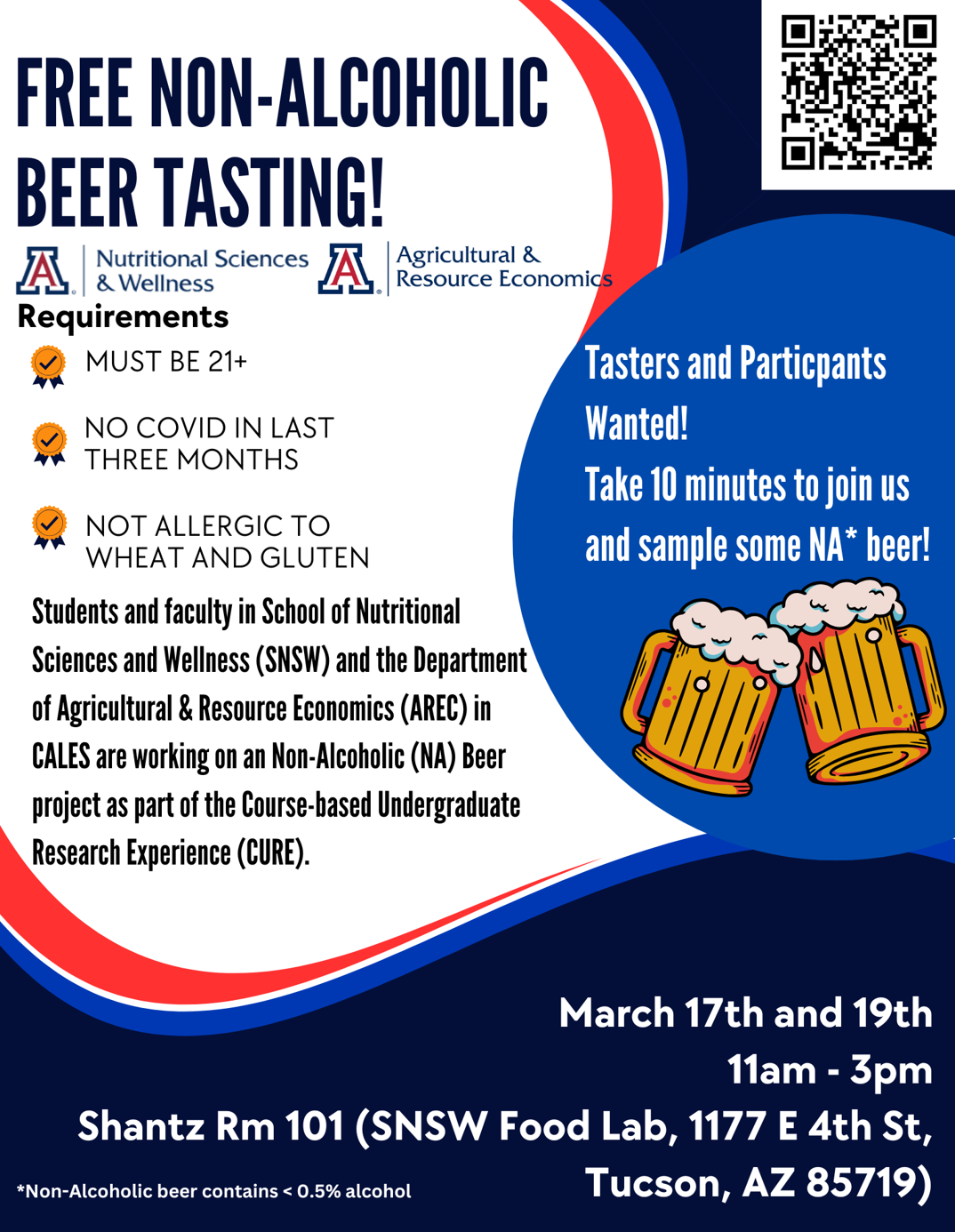 FREE NON-ALCOHOLIC BEER TASTING!

A Nutritional Sciences & Wellness

A Agricultural & Resource Economics

Requirements

MUST BE 21+

NO COVID IN LAST THREE MONTHS

NOT ALLERGIC TO WHEAT AND GLUTEN

Students and faculty in School of Nutritional Sciences and Wellness (SNSW) and the Department of Agricultural & Resource Economics (AREC) in CALES are working on an Non-Alcoholic (NA) Beer project as part of the Course-based Undergraduate Research Experience (CURE).

Tasters and Particpants Wanted!
Take 10 minutes to join us and sample some NA* beer!

March 17th and 19th
11am - 3pm
Shantz Rm 101 (SNSW Food Lab, 1177 E 4th St, Tucson, AZ 85719)

*Non-Alcoholic beer contains < 0.5% alcohol